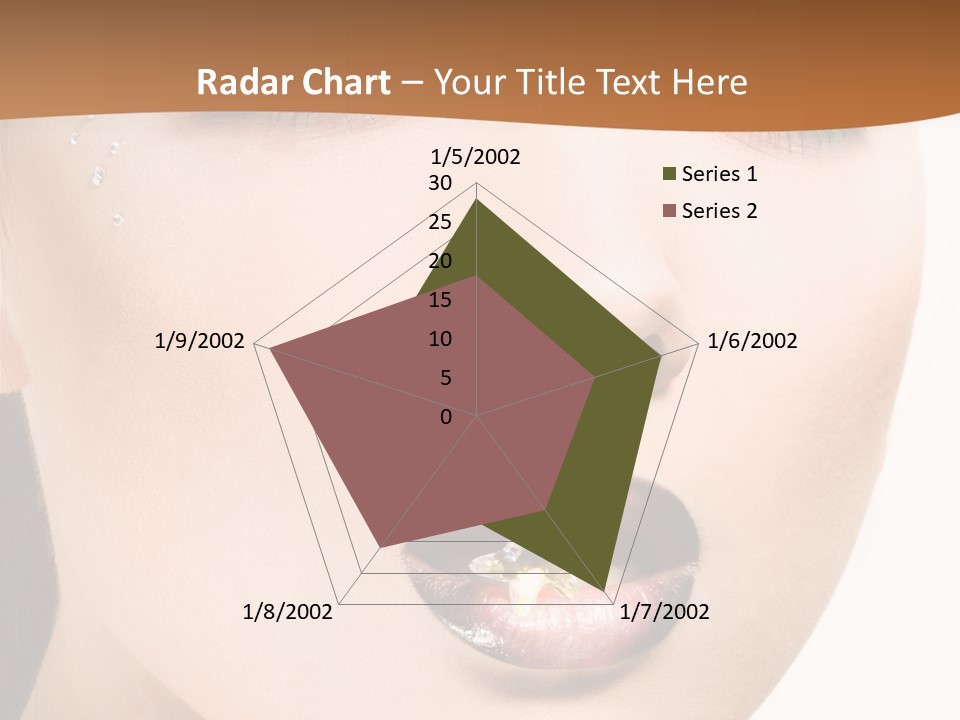 Radar Chart – Your Title Text Here

1/5/2002

30
25
20
15
10
5
0

1/6/2002

1/7/2002

1/8/2002

1/9/2002

Series 1
Series 2